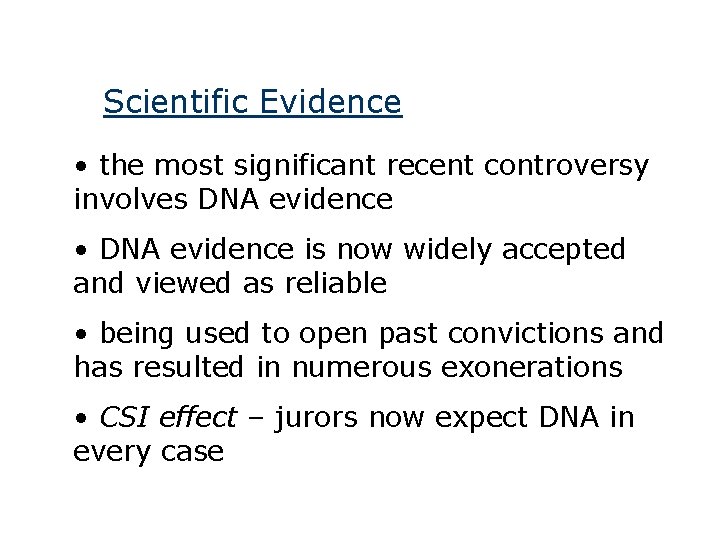 Scientific Evidence

• the most significant recent controversy involves DNA evidence

• DNA evidence is now widely accepted and viewed as reliable

• being used to open past convictions and has resulted in numerous exonerations

• CSI effect – jurors now expect DNA in every case